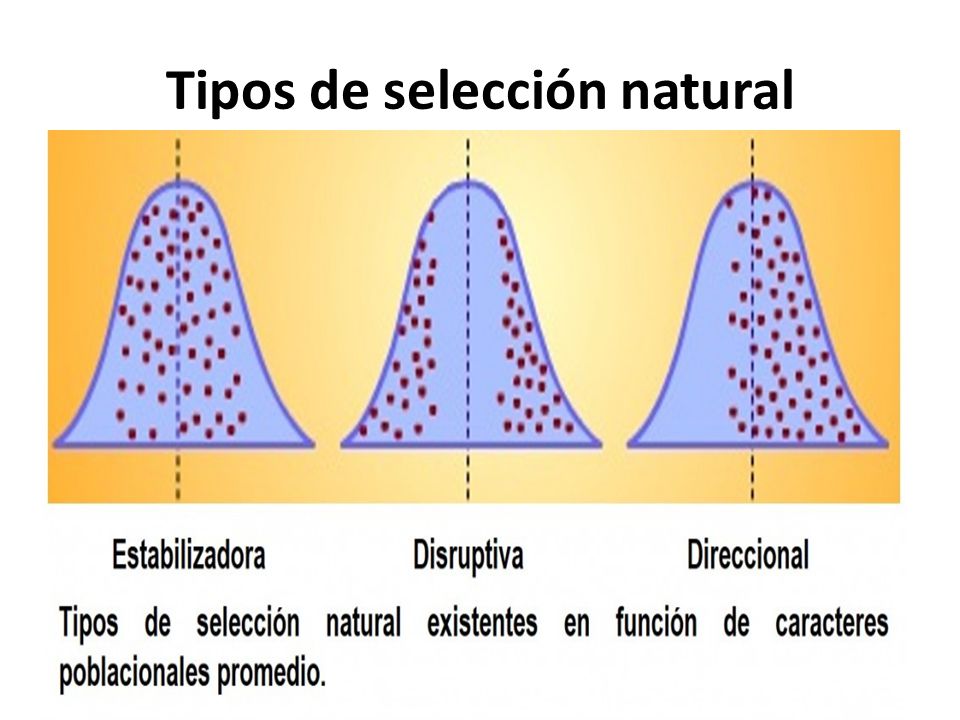 Tipos de selección natural

Estabilizadora

Disruptiva

Direccional

Tipos de selección natural existentes en función de caracteres poblacionales promedio.